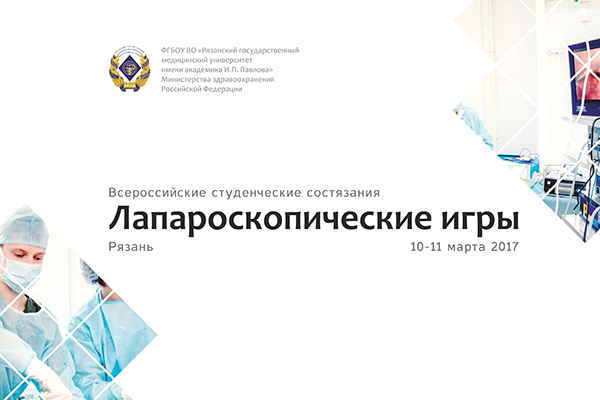 ФГБОУ ВО «Рязанский государственный медицинский университет имени академика И.П. Павлова» Министерства здравоохранения Российской Федерации

Всероссийские студенческие состязания
Лапароскопические игры
Рязань
10-11 марта 2017